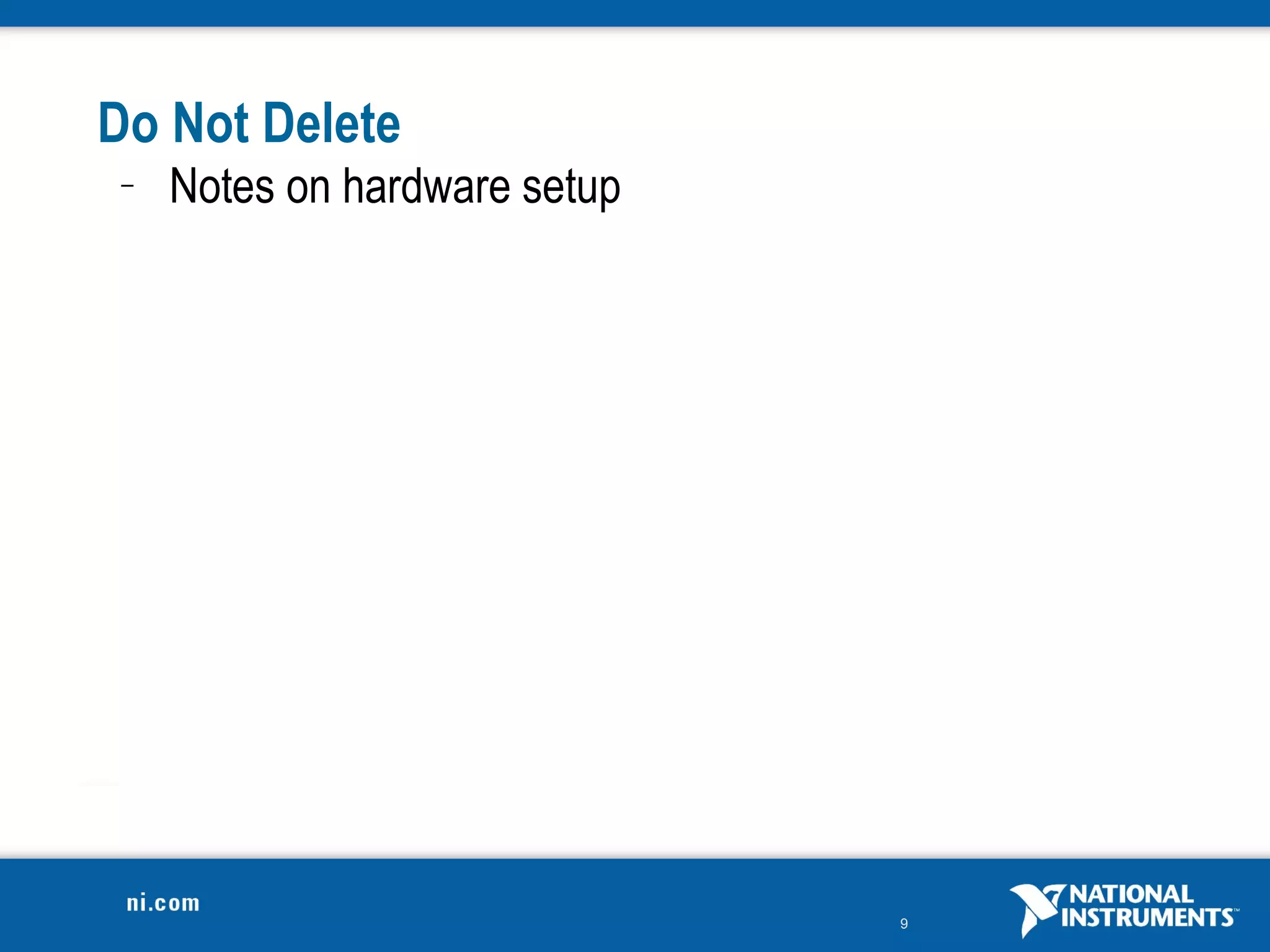 Do Not Delete

– Notes on hardware setup

ni.com

9

NATIONAL INSTRUMENTS™